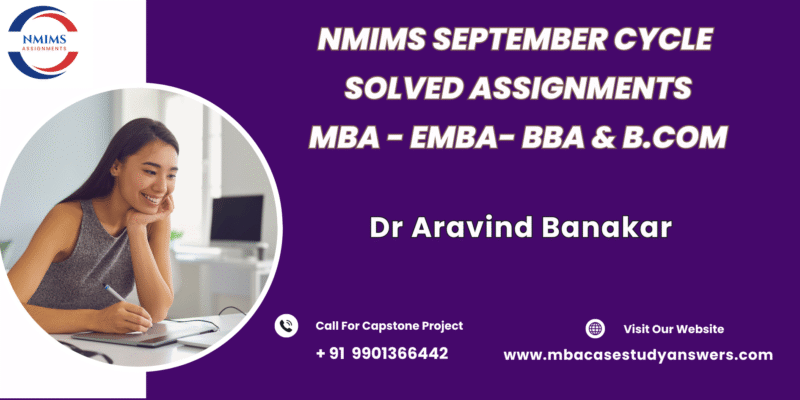 NMIMS
ASSIGNMENTS

NMIMS SEPTEMBER CYCLE
SOLVED ASSIGNMENTS
MBA - EMBA- BBA & B.COM

Dr Aravind Banakar

Call For Capstone Project
+ 91 9901366442

Visit Our Website
www.mbacasestudyanswers.com